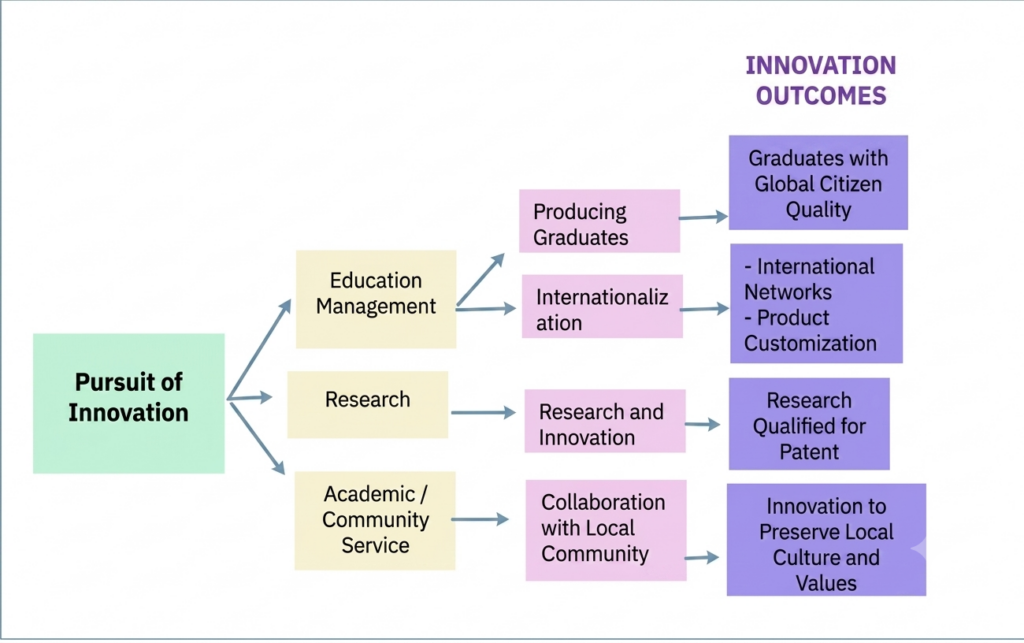 INNOVATION OUTCOMES

Pursuit of Innovation

Education Management

Research

Academic / Community Service

Producing Graduates

Internationalization

Research and Innovation

Collaboration with Local Community

Graduates with Global Citizen Quality

- International Networks
- Product Customization

Research Qualified for Patent

Innovation to Preserve Local Culture and Values